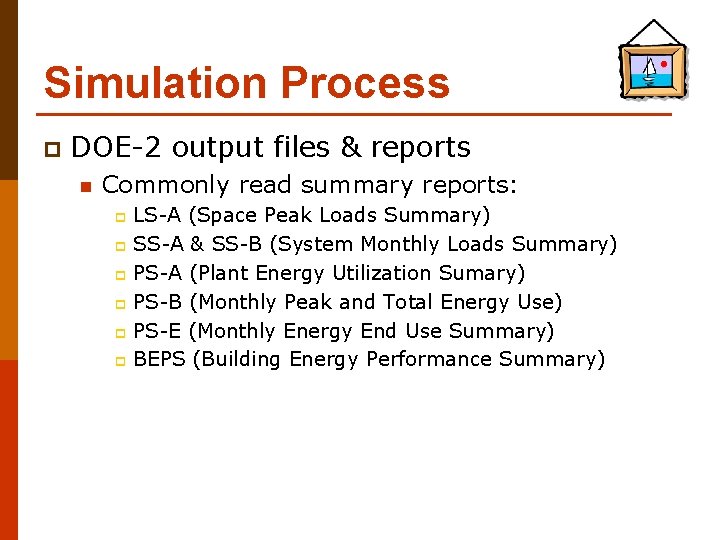 Simulation Process

DOE-2 output files & reports

Commonly read summary reports:

LS-A (Space Peak Loads Summary)

SS-A & SS-B (System Monthly Loads Summary)

PS-A (Plant Energy Utilization Sumary)

PS-B (Monthly Peak and Total Energy Use)

PS-E (Monthly Energy End Use Summary)

BEPS (Building Energy Performance Summary)